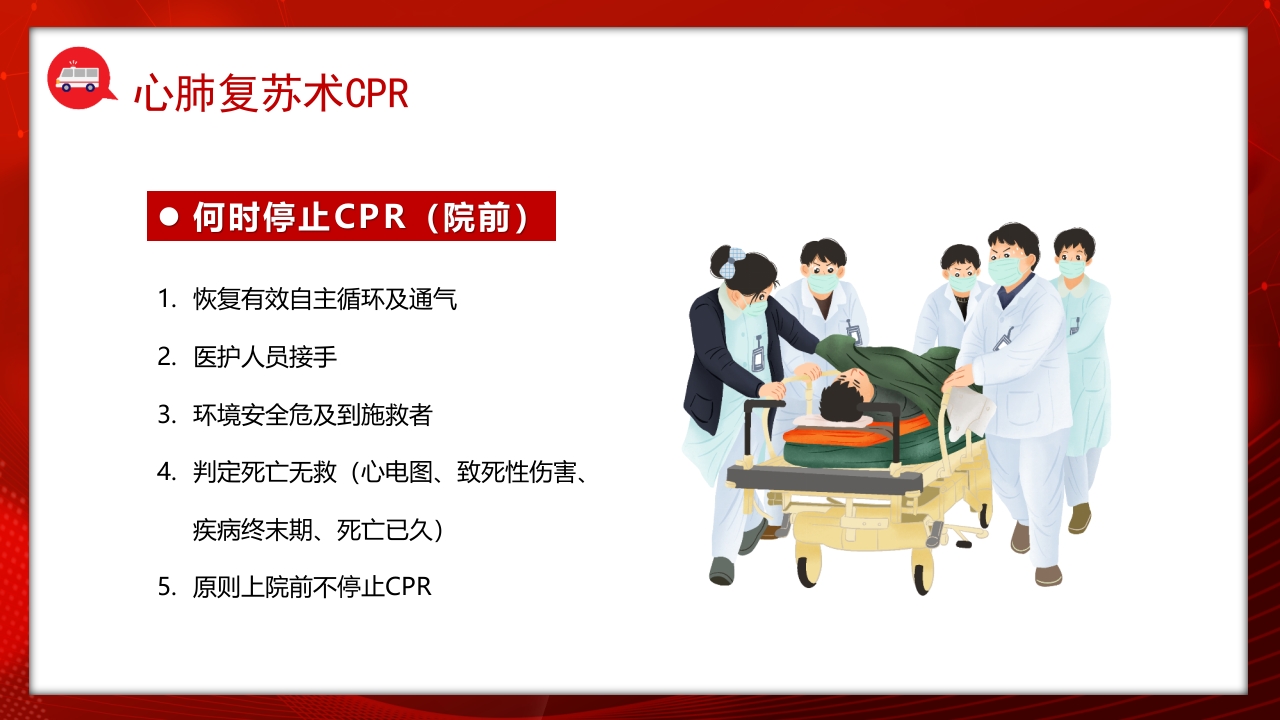 心肺复苏术CPR

● 何时停止CPR（院前）

1. 恢复有效自主循环及通气
2. 医护人员接手
3. 环境安全危及到施救者
4. 判定死亡无救（心电图、致死性伤害、疾病终末期、死亡已久）
5. 原则上院前不停止CPR